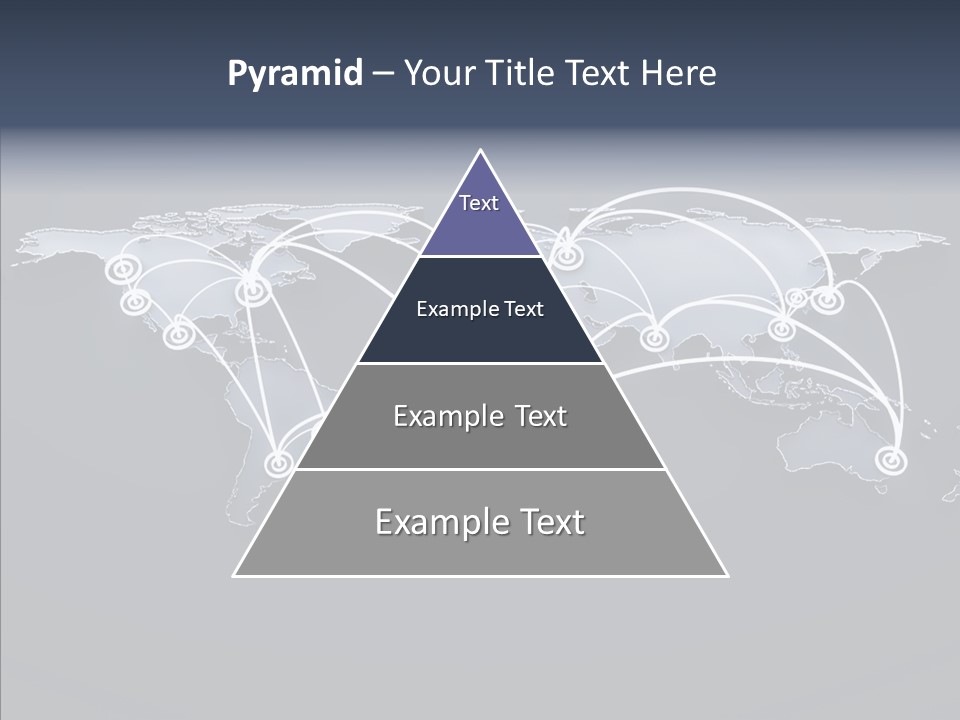 Pyramid – Your Title Text Here

Text

Example Text

Example Text

Example Text